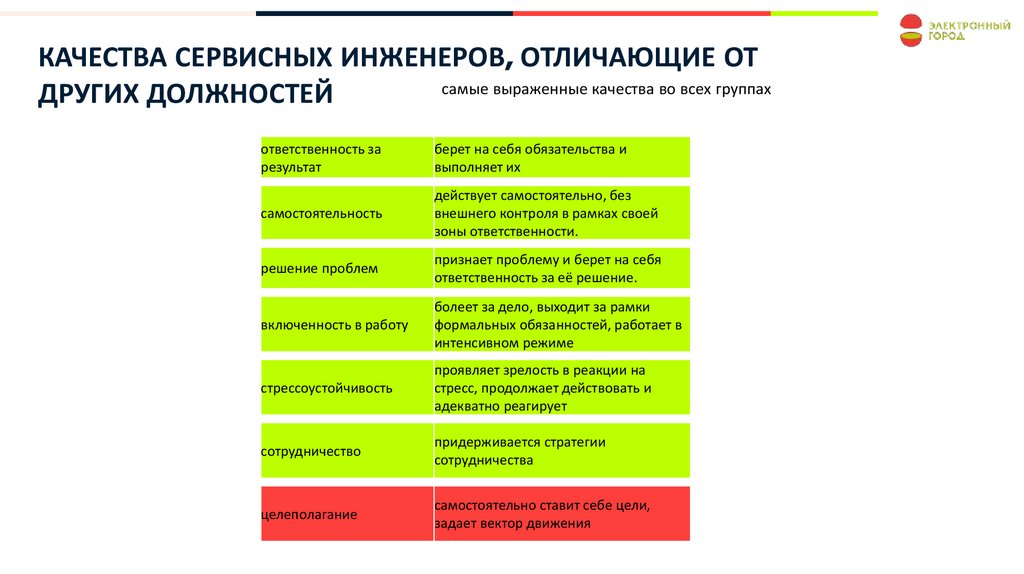 ЭЛЕКТРОННЫЙ ГОРОД

КАЧЕСТВА СЕРВИСНЫХ ИНЖЕНЕРОВ, ОТЛИЧАЮЩИЕ ОТ ДРУГИХ ДОЛЖНОСТЕЙ

самые выраженные качества во всех группах

| | |
|---|---|
| ответственность за результат | берет на себя обязательства и выполняет их |
| самостоятельность | действует самостоятельно, без внешнего контроля в рамках своей зоны ответственности. |
| решение проблем | признает проблему и берет на себя ответственность за её решение. |
| включенность в работу | болеет за дело, выходит за рамки формальных обязанностей, работает в интенсивном режиме |
| стрессоустойчивость | проявляет зрелость в реакции на стресс, продолжает действовать и адекватно реагирует |
| сотрудничество | придерживается стратегии сотрудничества |
| целеполагание | самостоятельно ставит себе цели, задает вектор движения |